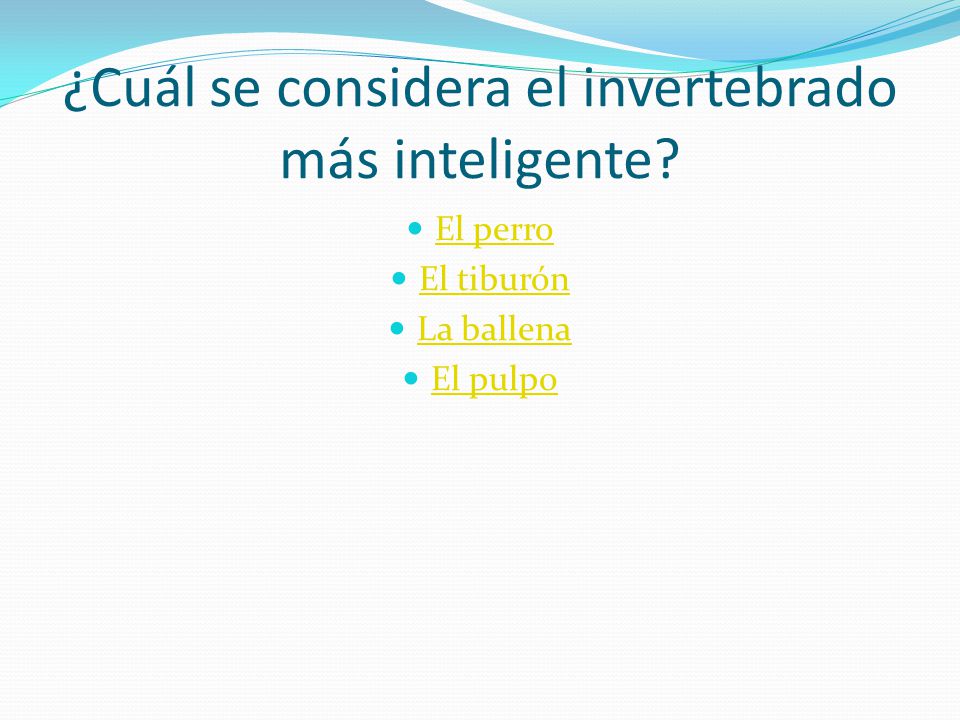 ¿Cuál se considera el invertebrado más inteligente?

- El perro
- El tiburón
- La ballena
- El pulpo